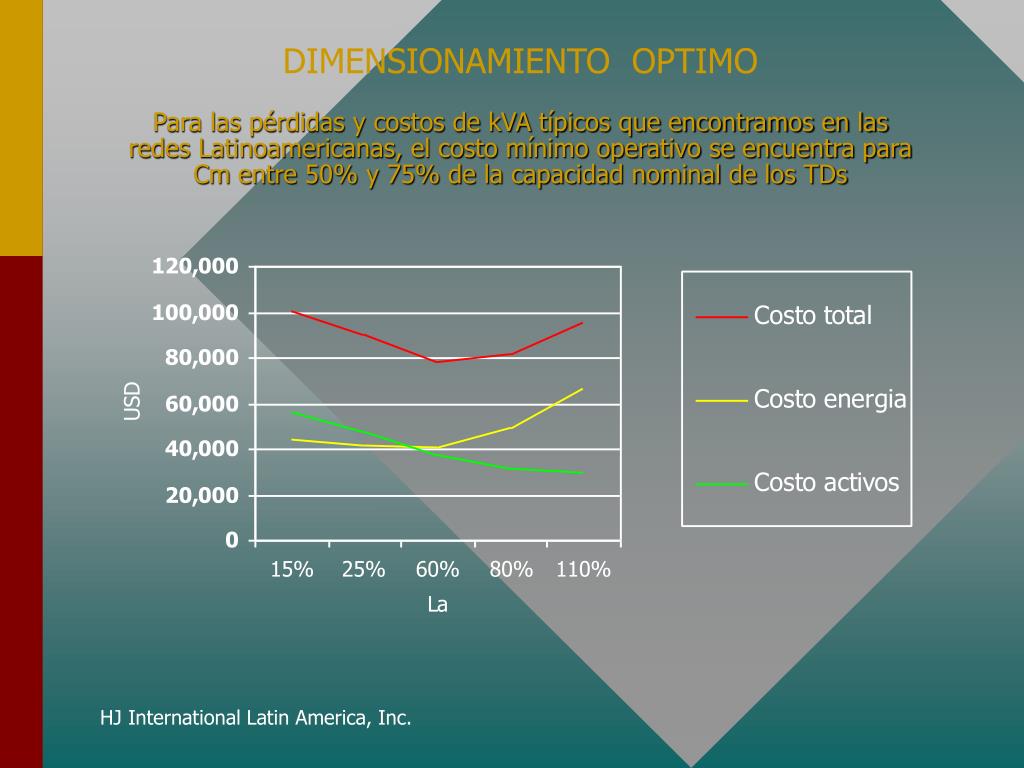 DIMENSIONAMIENTO OPTIMO

Para las pérdidas y costos de kVA típicos que encontramos en las redes Latinoamericanas, el costo mínimo operativo se encuentra para Cm entre 50% y 75% de la capacidad nominal de los TDs

120,000
100,000
80,000
60,000
40,000
20,000
0

USD

15% 25% 60% 80% 110%

La

Costo total
Costo energia
Costo activos

HJ International Latin America, Inc.